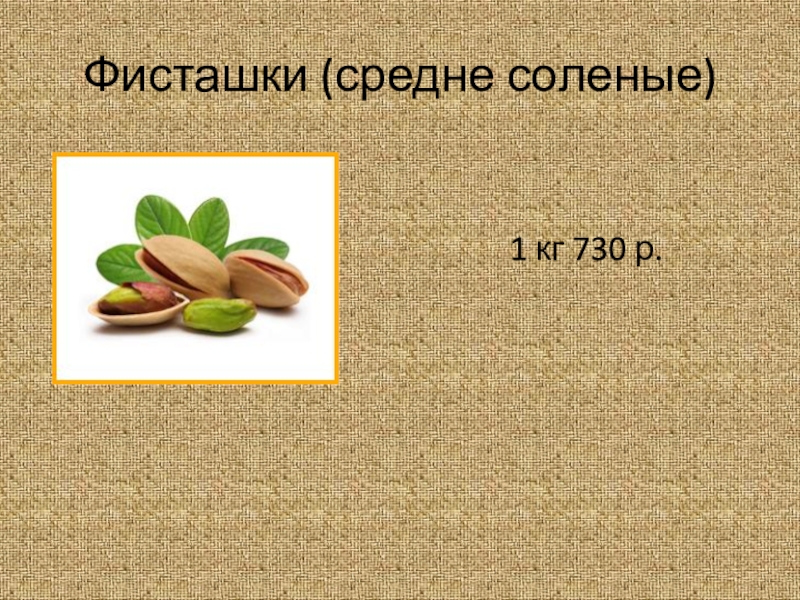 Фисташки (средне соленые)

1 кг 730 р.